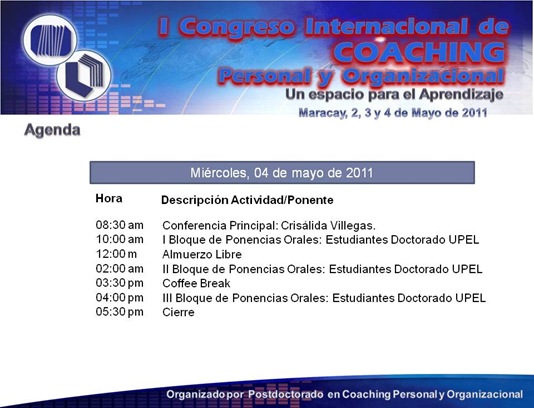 I Congreso Internacional de COACHING Personal y Organizacional

Un espacio para el Aprendizaje

Maracay, 2, 3 y 4 de Mayo de 2011

Agenda

Miércoles, 04 de mayo de 2011

| Hora | Descripción Actividad/Ponente |
|---|---|
| 08:30 am | Conferencia Principal: Crisálida Villegas. |
| 10:00 am | I Bloque de Ponencias Orales: Estudiantes Doctorado UPEL |
| 12:00 m | Almuerzo Libre |
| 02:00 am | II Bloque de Ponencias Orales: Estudiantes Doctorado UPEL |
| 03:30 pm | Coffee Break |
| 04:00 pm | III Bloque de Ponencias Orales: Estudiantes Doctorado UPEL |
| 05:30 pm | Cierre |

Organizado por Postdoctorado en Coaching Personal y Organizacional